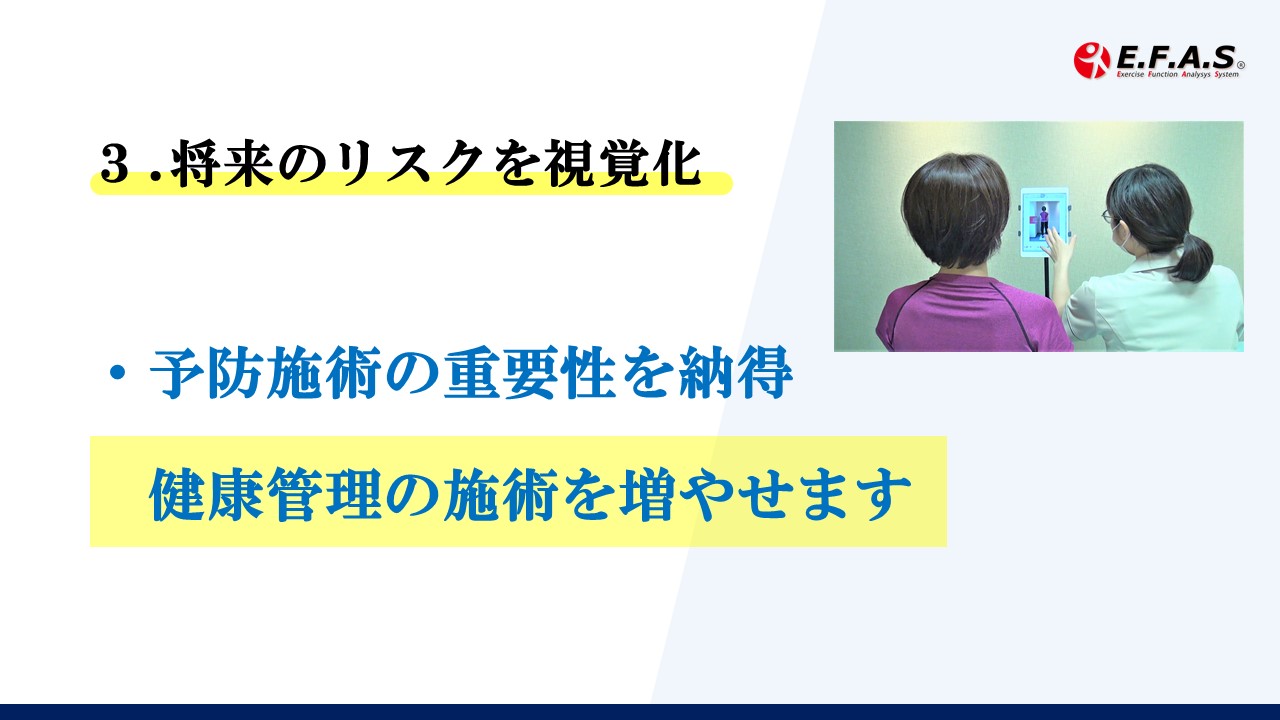 E.F.A.S®
Exercise Function Analysys System

３.将来のリスクを視覚化

・予防施術の重要性を納得

健康管理の施術を増やせます